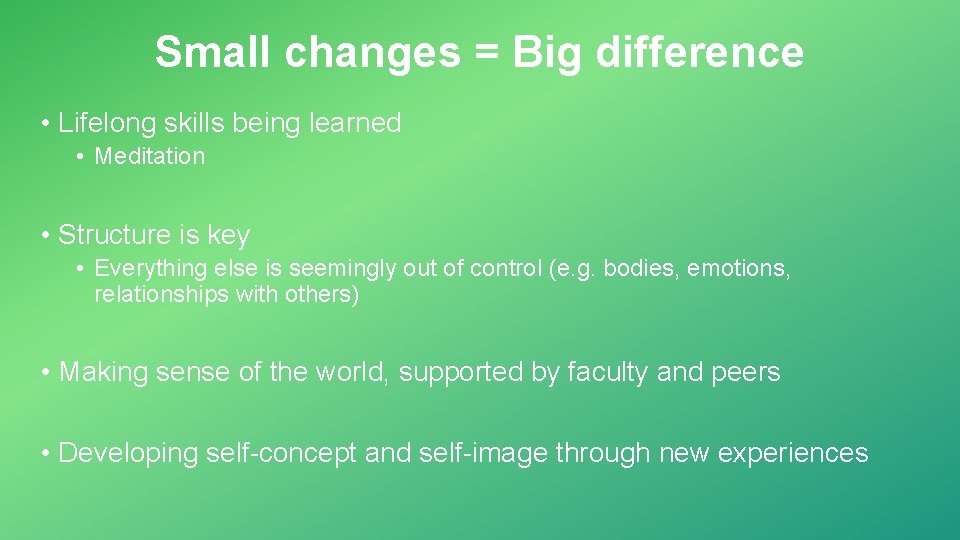 Small changes = Big difference

• Lifelong skills being learned
  • Meditation

• Structure is key
  • Everything else is seemingly out of control (e.g. bodies, emotions, relationships with others)

• Making sense of the world, supported by faculty and peers

• Developing self-concept and self-image through new experiences